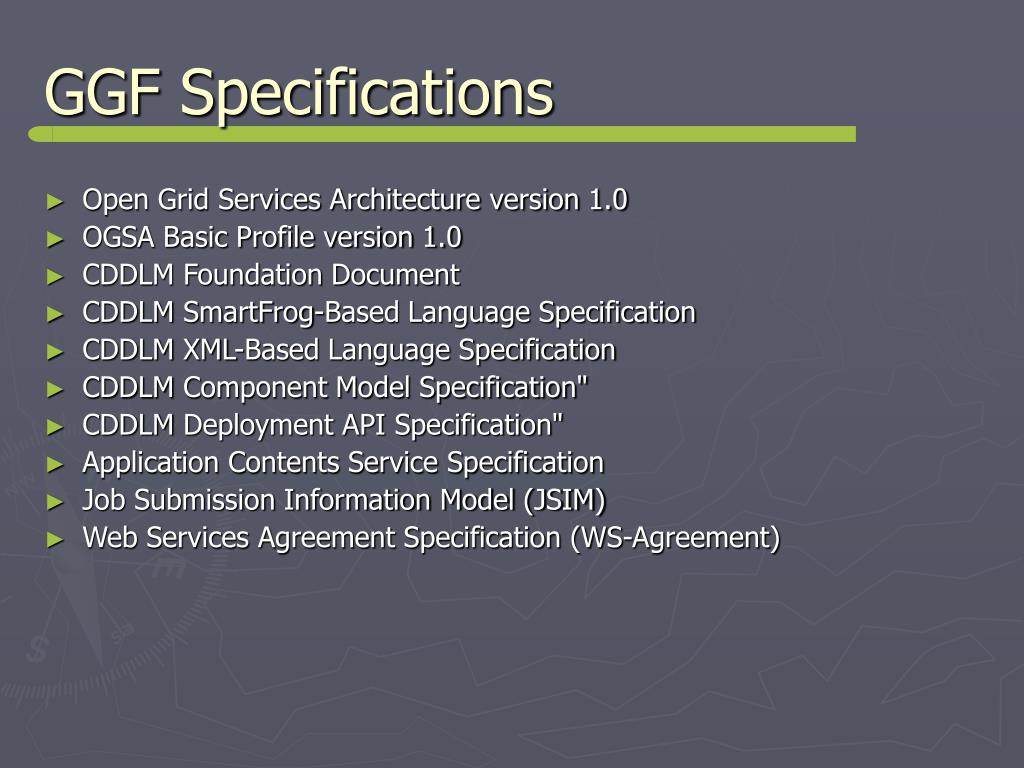 GGF Specifications

► Open Grid Services Architecture version 1.0
► OGSA Basic Profile version 1.0
► CDDLM Foundation Document
► CDDLM SmartFrog-Based Language Specification
► CDDLM XML-Based Language Specification
► CDDLM Component Model Specification"
► CDDLM Deployment API Specification"
► Application Contents Service Specification
► Job Submission Information Model (JSIM)
► Web Services Agreement Specification (WS-Agreement)